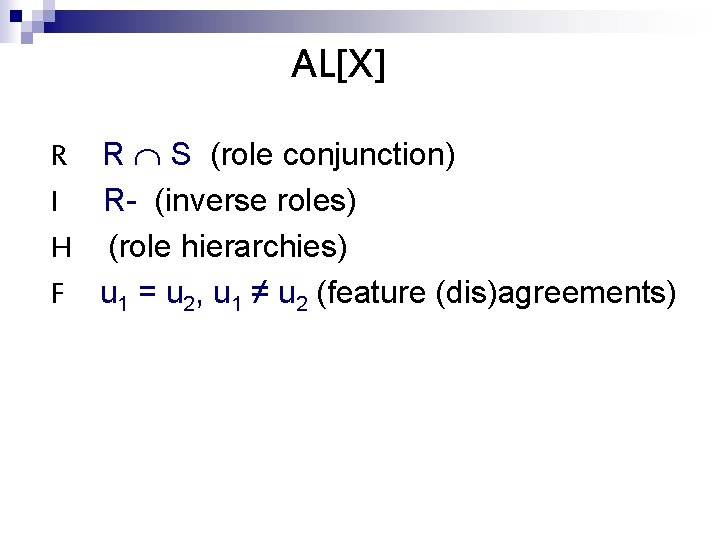 AL[X]

R $R \cap S$ (role conjunction)

I R- (inverse roles)

H (role hierarchies)

F $u_1 = u_2$, $u_1 \neq u_2$ (feature (dis)agreements)